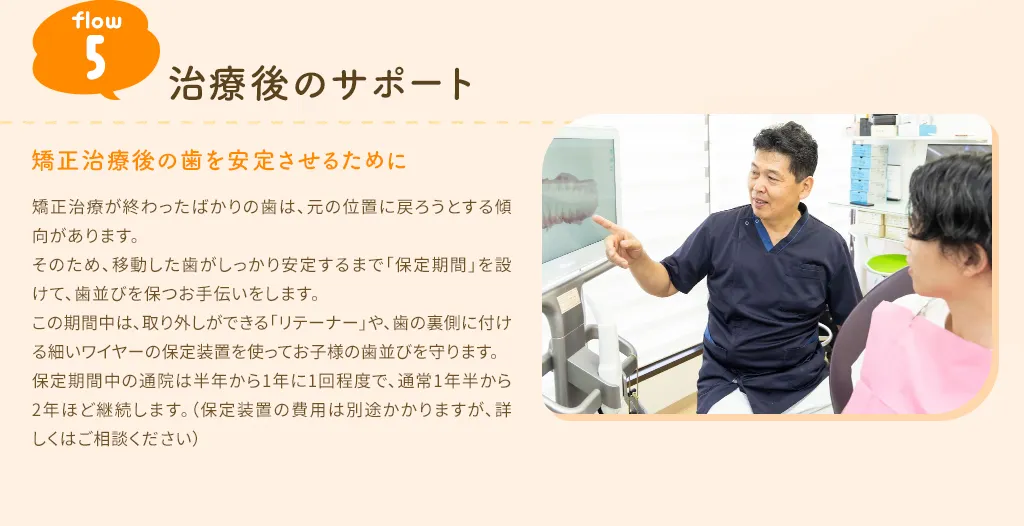 flow
5

治療後のサポート

矯正治療後の歯を安定させるために

矯正治療が終わったばかりの歯は、元の位置に戻ろうとする傾向があります。
そのため、移動した歯がしっかり安定するまで「保定期間」を設けて、歯並びを保つお手伝いをします。
この期間中は、取り外しができる「リテーナー」や、歯の裏側に付ける細いワイヤーの保定装置を使ってお子様の歯並びを守ります。
保定期間中の通院は半年から1年に1回程度で、通常1年半から2年ほど継続します。（保定装置の費用は別途かかりますが、詳しくはご相談ください）